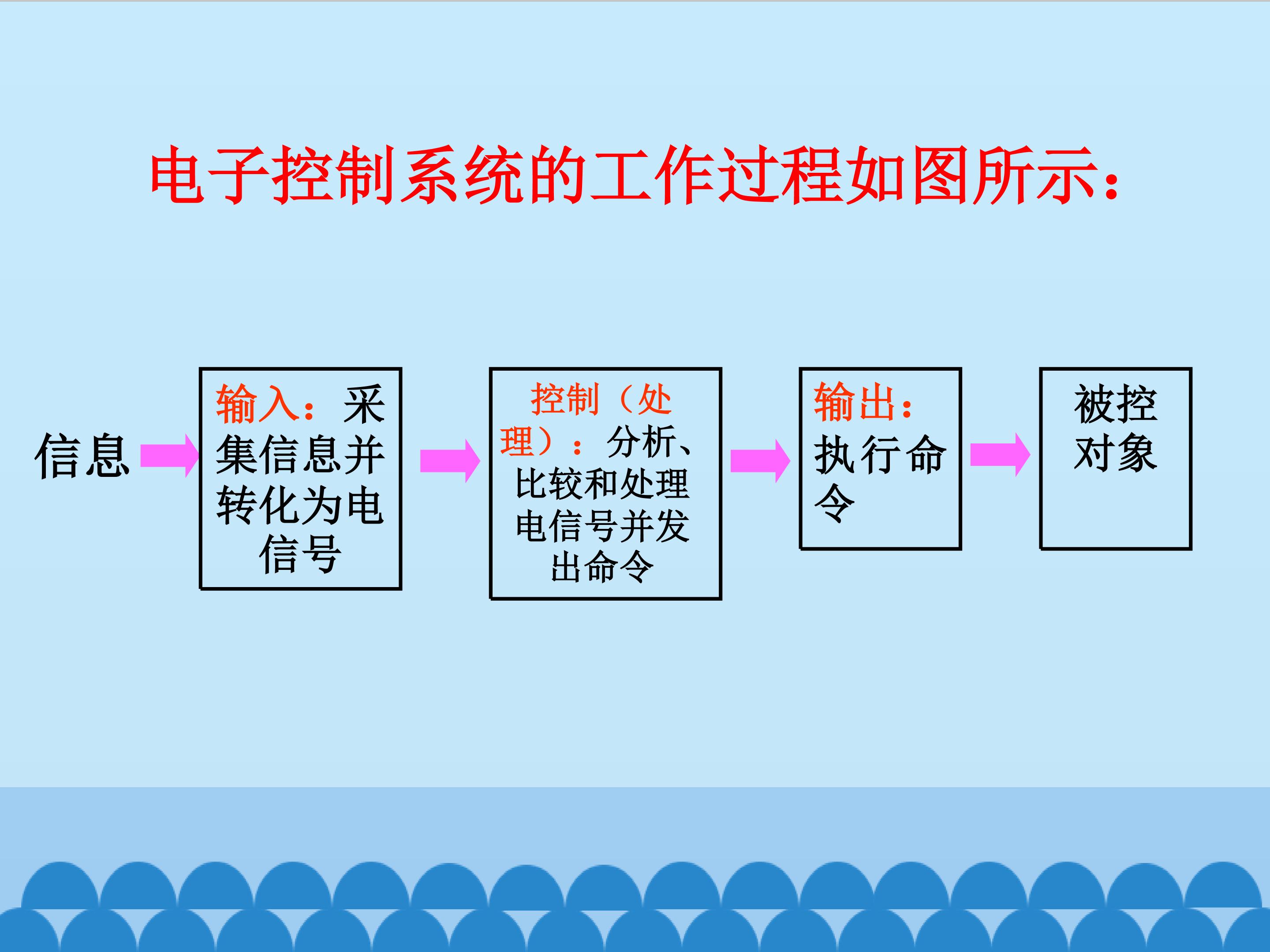 电子控制系统的工作过程如图所示：

信息

输入：采集信息并转化为电信号

控制（处理）：分析、比较和处理电信号并发出命令

输出：执行命令

被控对象